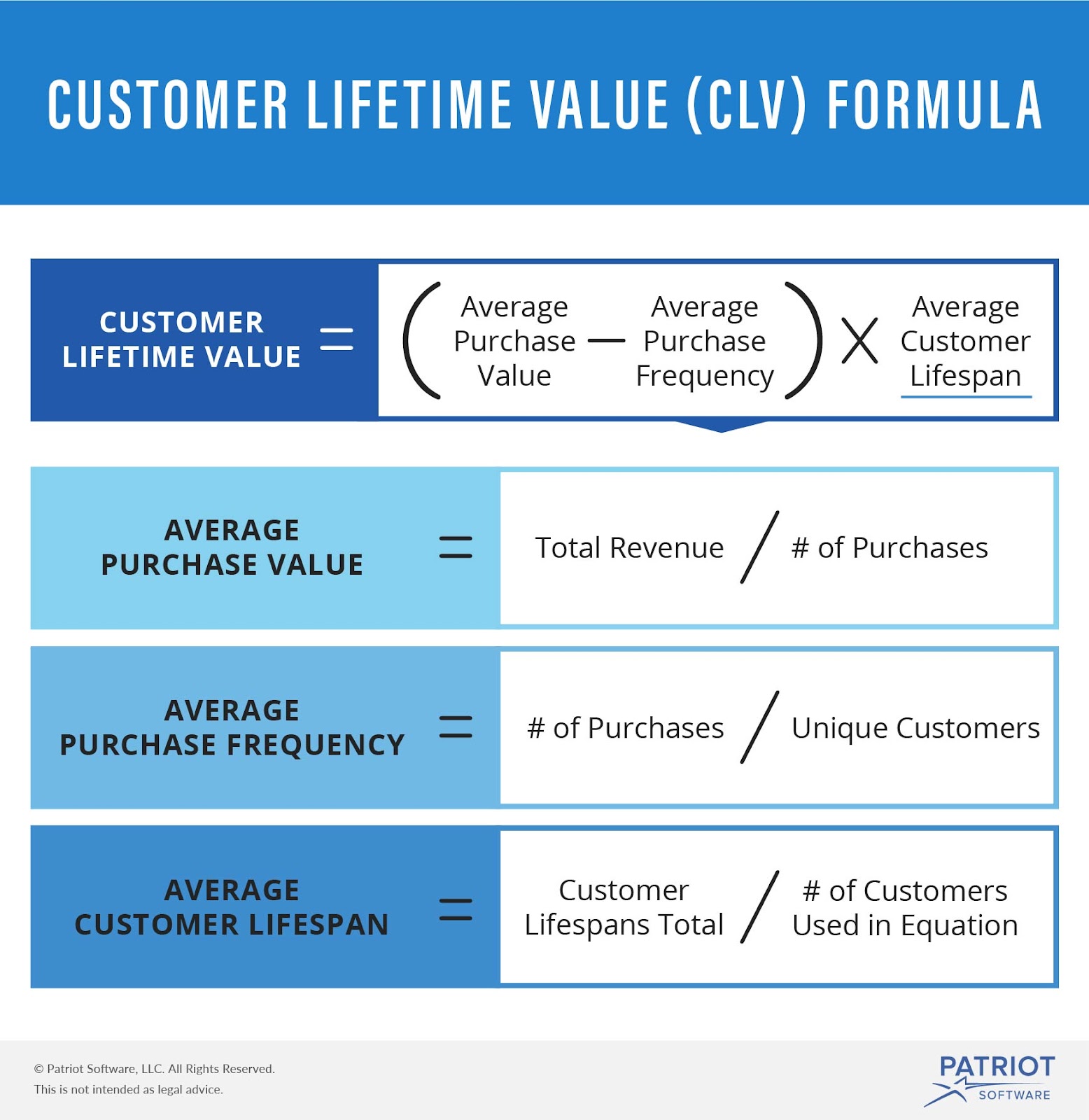 CUSTOMER LIFETIME VALUE (CLV) FORMULA

CUSTOMER LIFETIME VALUE = ( Average Purchase Value — Average Purchase Frequency ) X Average Customer Lifespan

AVERAGE PURCHASE VALUE = Total Revenue / # of Purchases

AVERAGE PURCHASE FREQUENCY = # of Purchases / Unique Customers

AVERAGE CUSTOMER LIFESPAN = Customer Lifespans Total / # of Customers Used in Equation

© Patriot Software, LLC. All Rights Reserved.
This is not intended as legal advice.

PATRIOT SOFTWARE